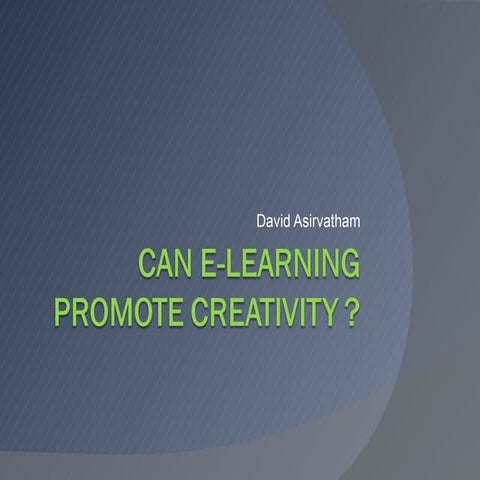 David Asirvatham

CAN E-LEARNING PROMOTE CREATIVITY ?